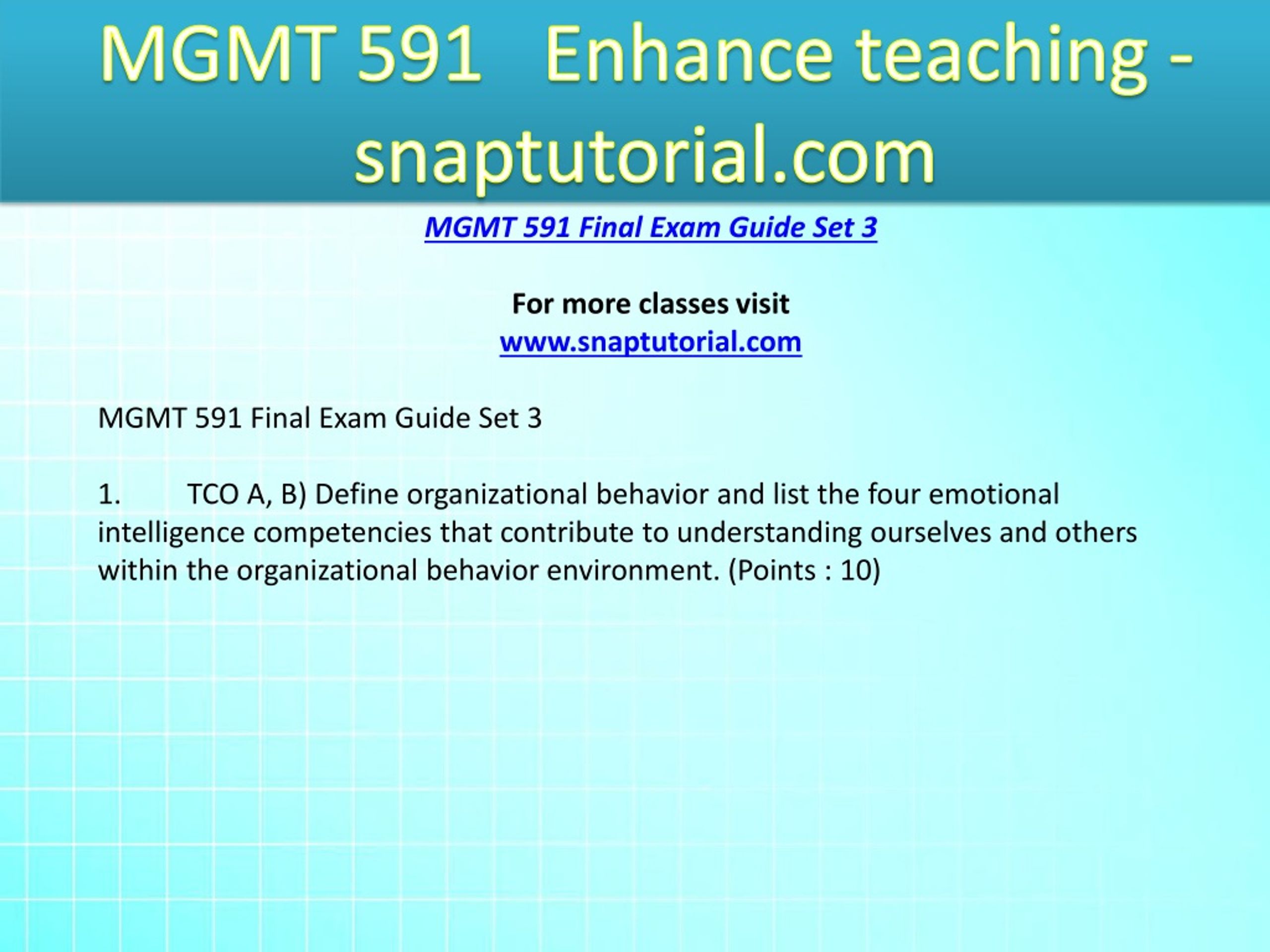 MGMT 591 Enhance teaching - snaptutorial.com

MGMT 591 Final Exam Guide Set 3

For more classes visit
www.snaptutorial.com

MGMT 591 Final Exam Guide Set 3

1. TCO A, B) Define organizational behavior and list the four emotional intelligence competencies that contribute to understanding ourselves and others within the organizational behavior environment. (Points : 10)